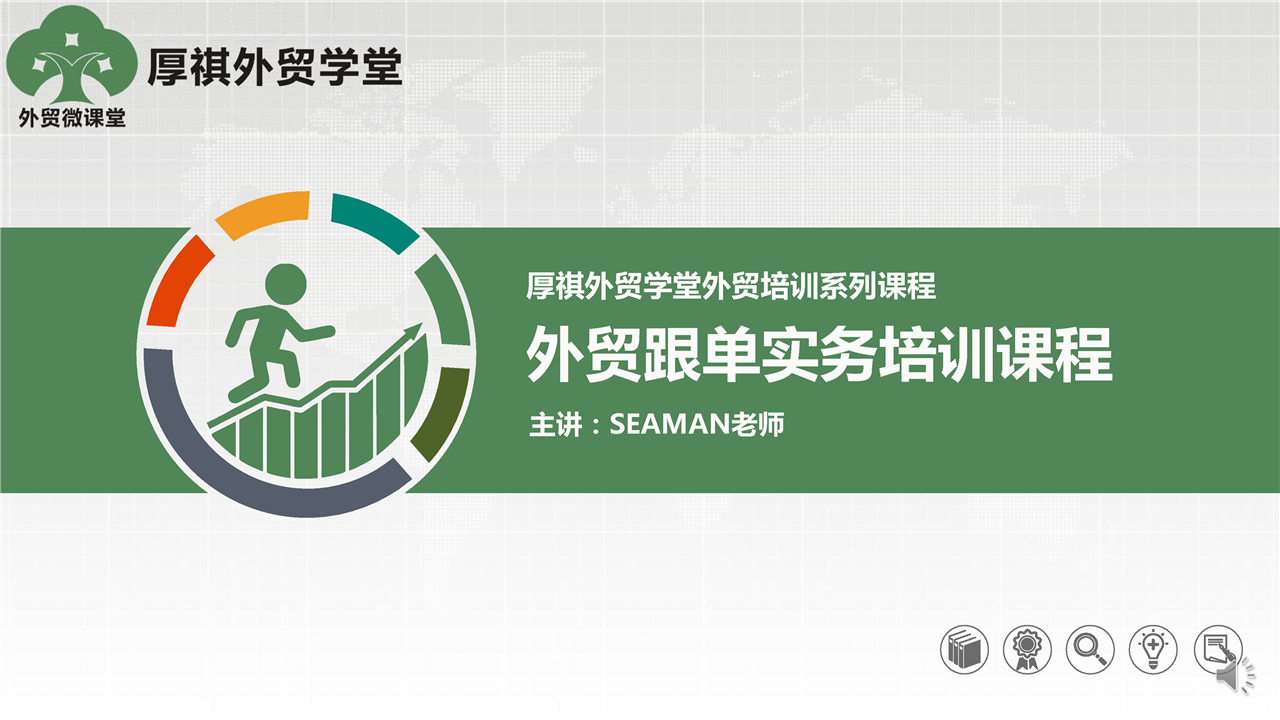 厚祺外贸学堂

外贸微课堂

厚祺外贸学堂外贸培训系列课程

外贸跟单实务培训课程

主讲：SEAMAN老师